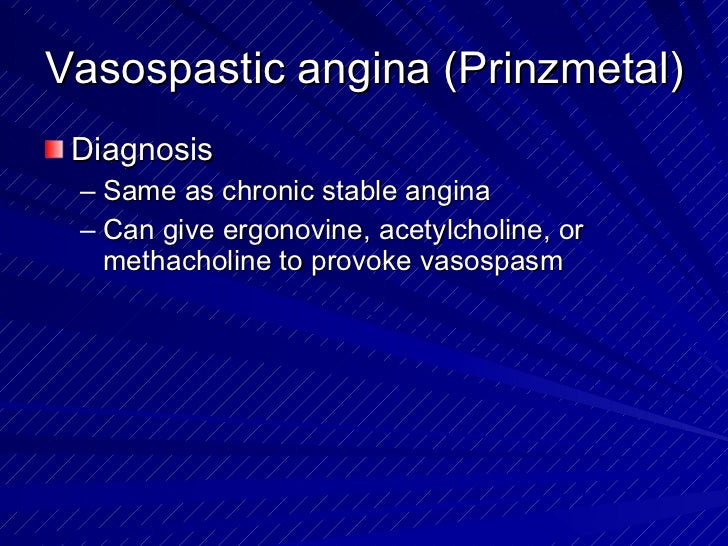 Vasospastic angina (Prinzmetal)

Diagnosis

– Same as chronic stable angina

– Can give ergonovine, acetylcholine, or methacholine to provoke vasospasm